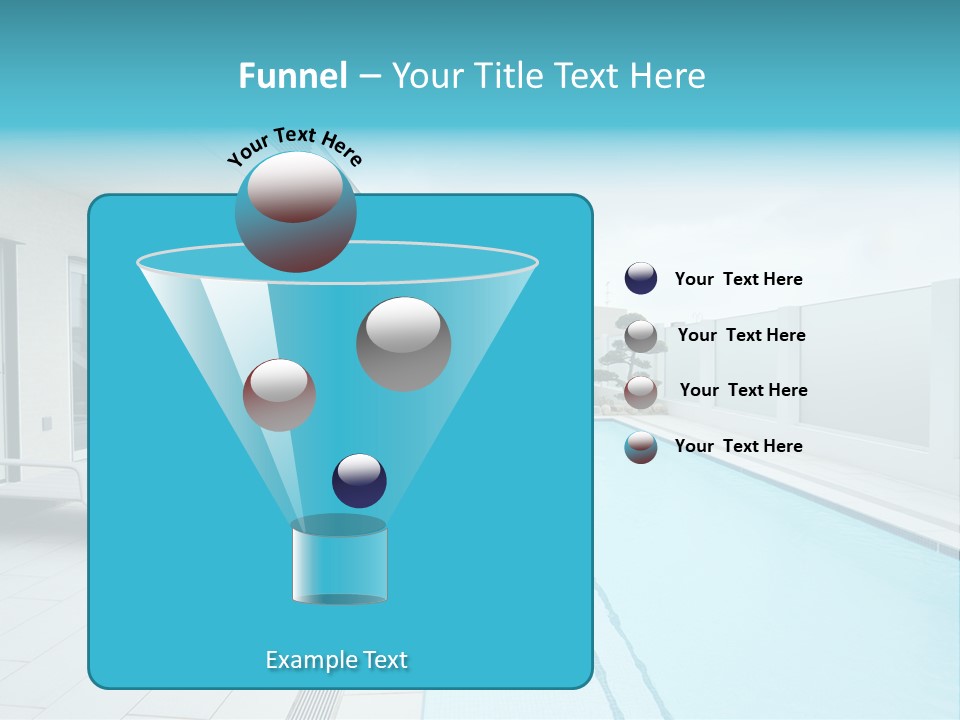 Funnel – Your Title Text Here

Your Text Here

Your Text Here

Your Text Here

Your Text Here

Your Text Here

Example Text